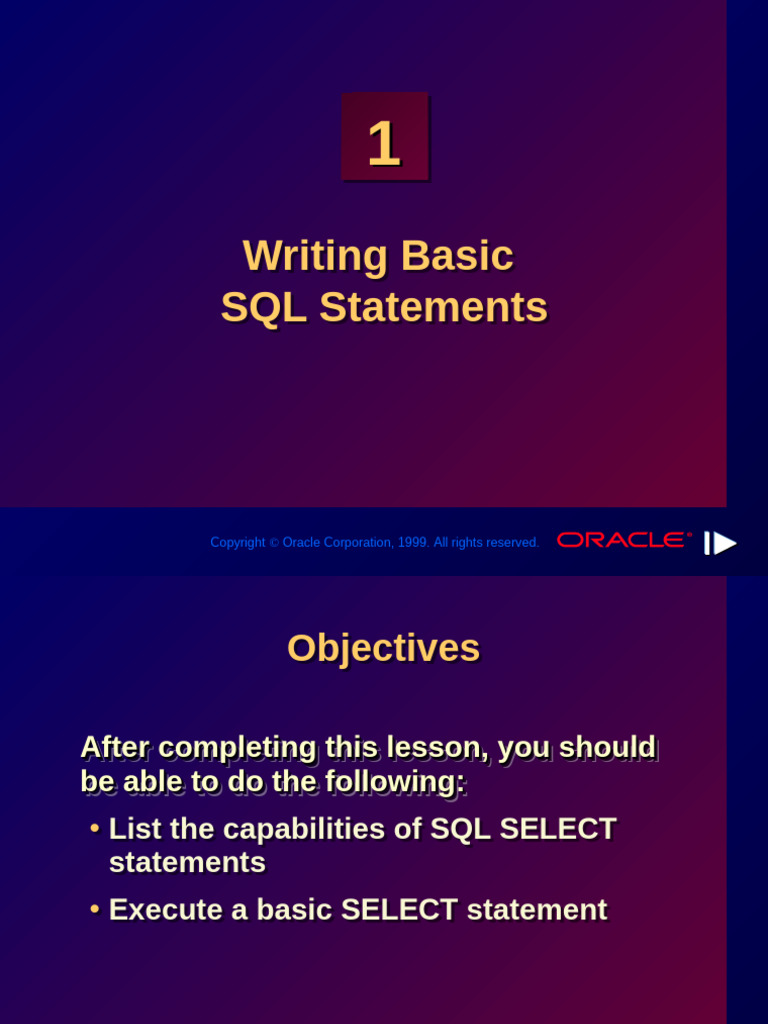 1

Writing Basic SQL Statements

Copyright © Oracle Corporation, 1999. All rights reserved.

ORACLE®

Objectives

After completing this lesson, you should be able to do the following:

• List the capabilities of SQL SELECT statements

• Execute a basic SELECT statement